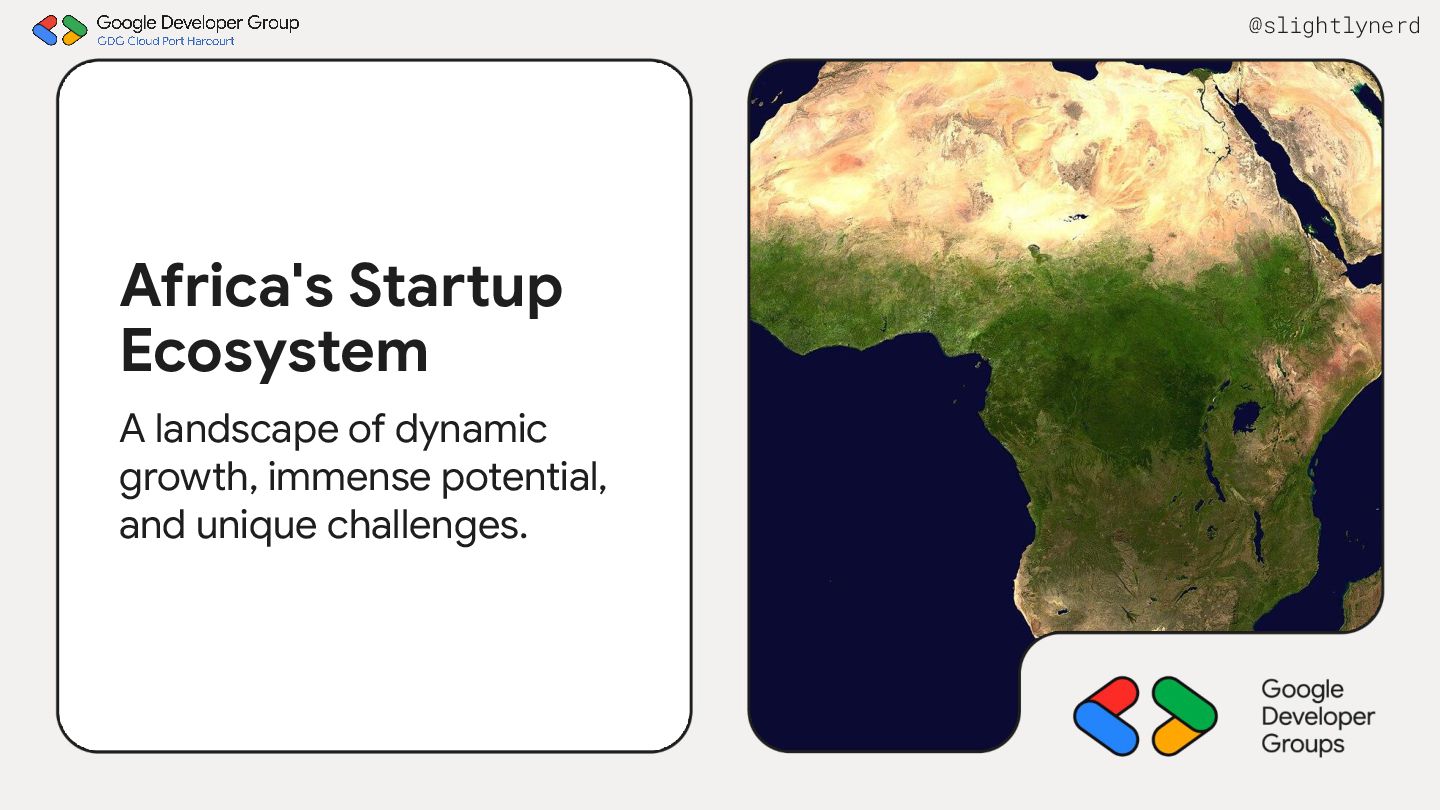 Google Developer Group
GDG Cloud Port Harcourt

@slightlynerd

Africa's Startup Ecosystem

A landscape of dynamic growth, immense potential, and unique challenges.

Google Developer Groups